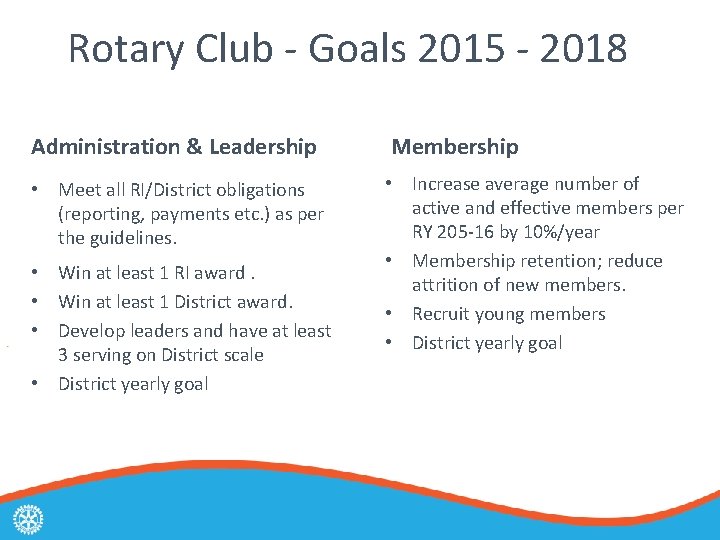 Rotary Club - Goals 2015 - 2018

Administration & Leadership

• Meet all RI/District obligations (reporting, payments etc.) as per the guidelines.
• Win at least 1 RI award .
• Win at least 1 District award.
• Develop leaders and have at least 3 serving on District scale
• District yearly goal

Membership

• Increase average number of active and effective members per RY 205-16 by 10%/year
• Membership retention; reduce attrition of new members.
• Recruit young members
• District yearly goal